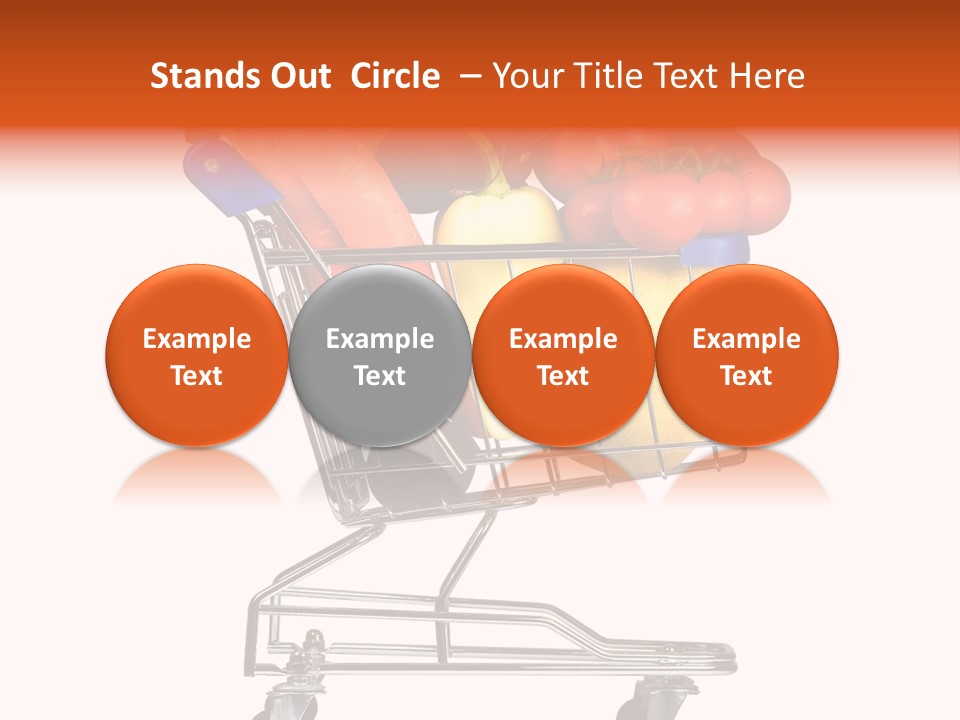 Stands Out Circle – Your Title Text Here

Example Text

Example Text

Example Text

Example Text